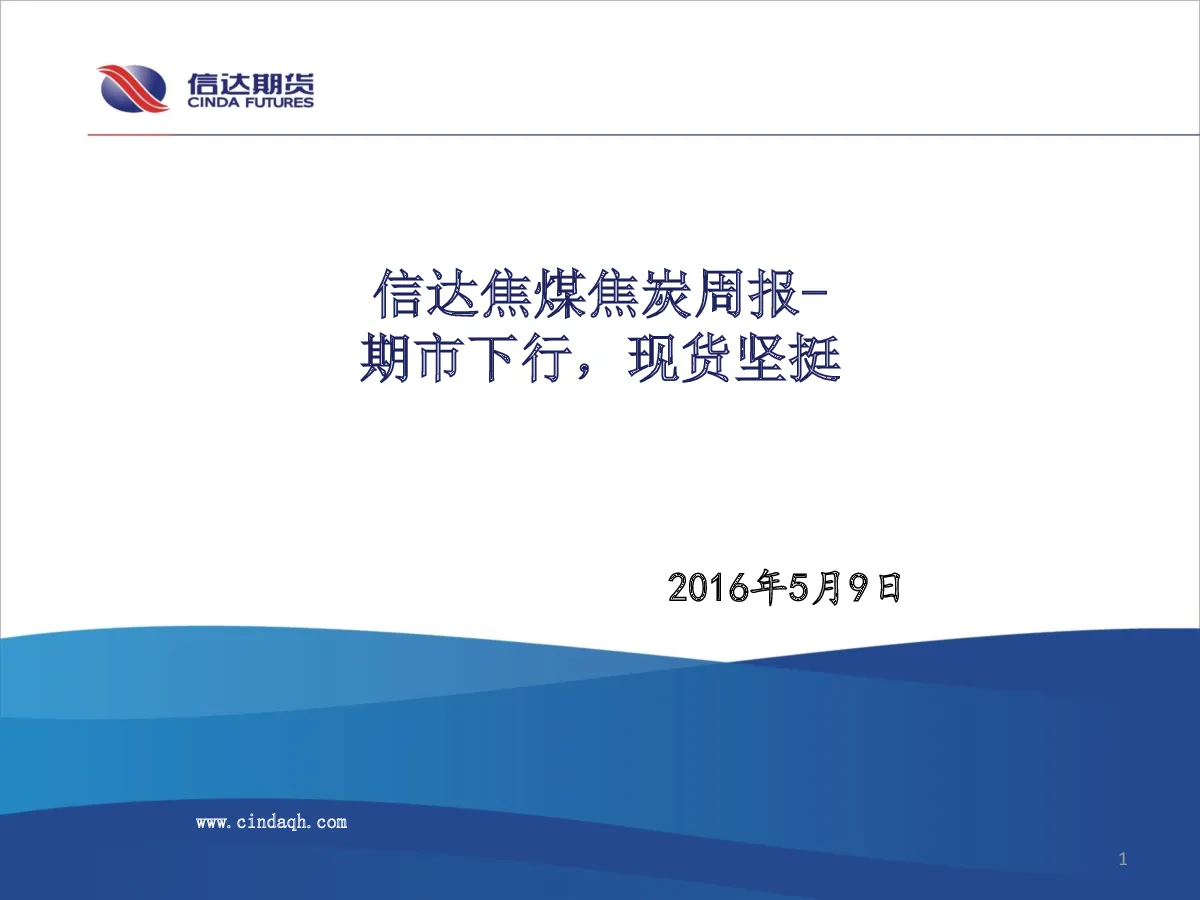 信达期货
CINDA FUTURES

信达焦煤焦炭周报-
期市下行，现货坚挺

2016年5月9日

www.cindaqh.com

1